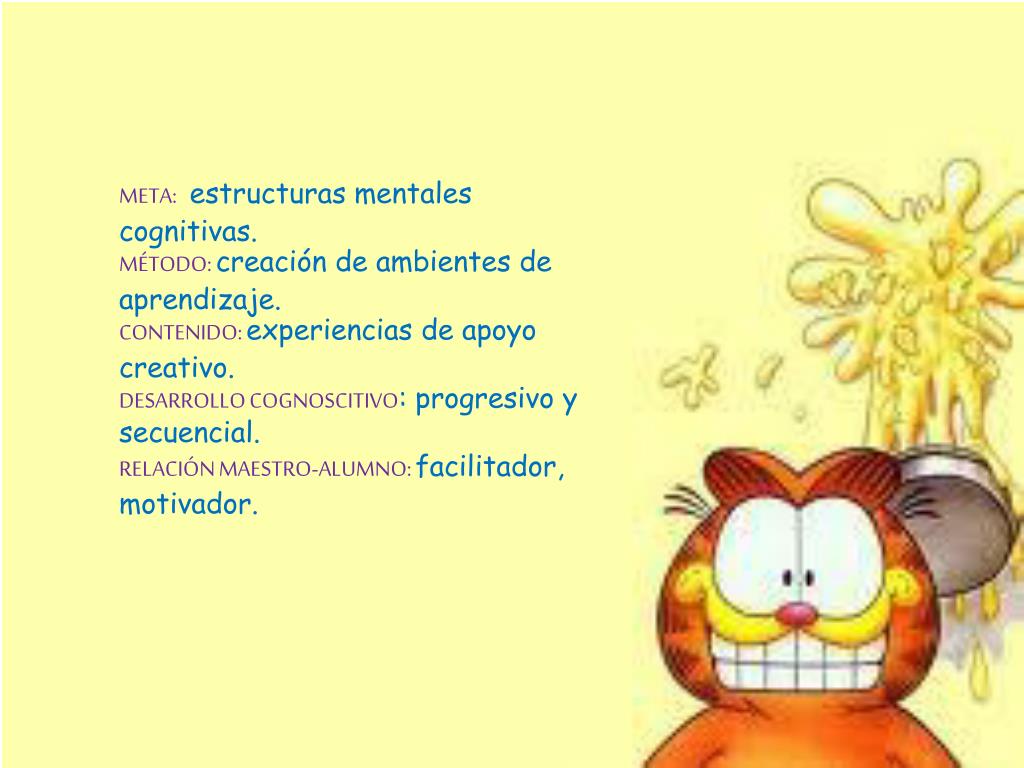 META: estructuras mentales cognitivas.
MÉTODO: creación de ambientes de aprendizaje.
CONTENIDO: experiencias de apoyo creativo.
DESARROLLO COGNOSCITIVO: progresivo y secuencial.
RELACIÓN MAESTRO-ALUMNO: facilitador, motivador.